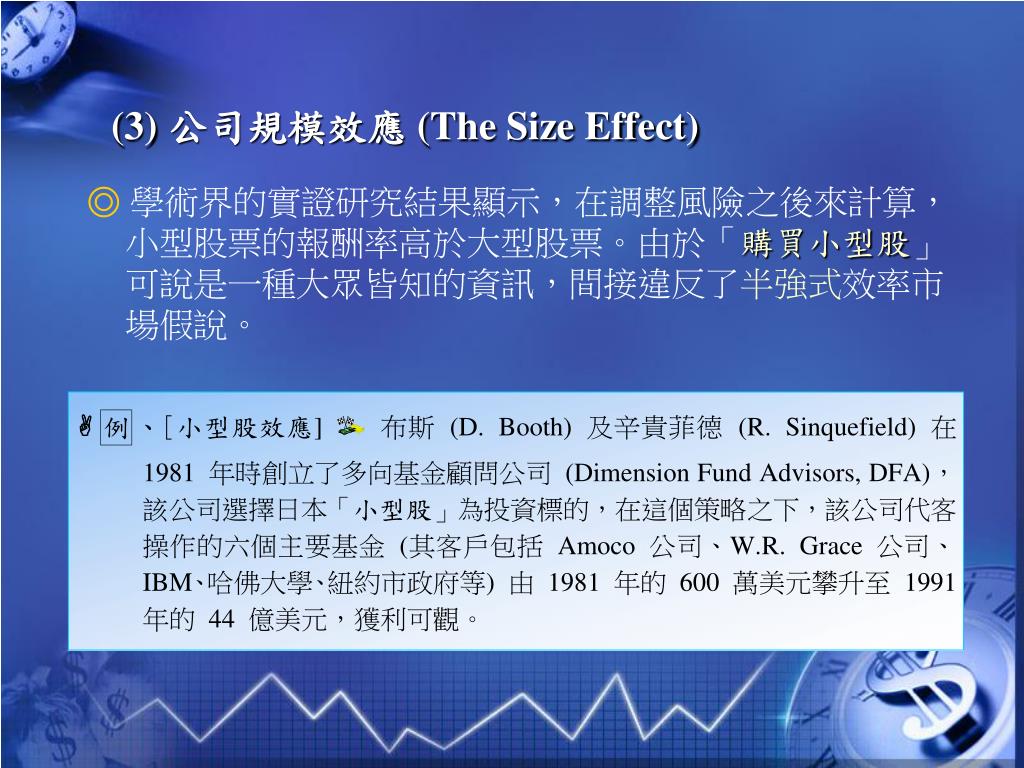 (3) 公司規模效應 (The Size Effect)

◎ 學術界的實證研究結果顯示，在調整風險之後來計算，小型股票的報酬率高於大型股票。由於「購買小型股」可說是一種大眾皆知的資訊，間接違反了半強式效率市場假說。

例、[小型股效應] 布斯 (D. Booth) 及辛貴菲德 (R. Sinquefield) 在 1981 年時創立了多向基金顧問公司 (Dimension Fund Advisors, DFA)，該公司選擇日本「小型股」為投資標的，在這個策略之下，該公司代客操作的六個主要基金 (其客戶包括 Amoco 公司、W.R. Grace 公司、IBM、哈佛大學、紐約市政府等) 由 1981 年的 600 萬美元攀升至 1991 年的 44 億美元，獲利可觀。